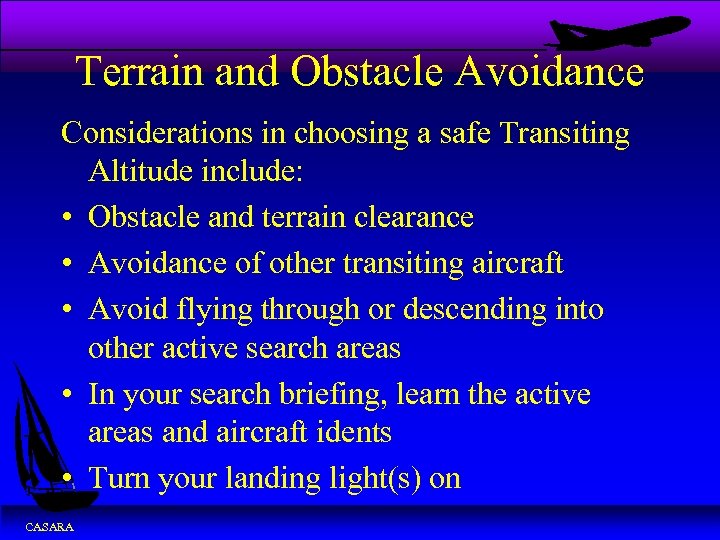 Terrain and Obstacle Avoidance

Considerations in choosing a safe Transiting Altitude include:

• Obstacle and terrain clearance
• Avoidance of other transiting aircraft
• Avoid flying through or descending into other active search areas
• In your search briefing, learn the active areas and aircraft idents
• Turn your landing light(s) on

CASARA